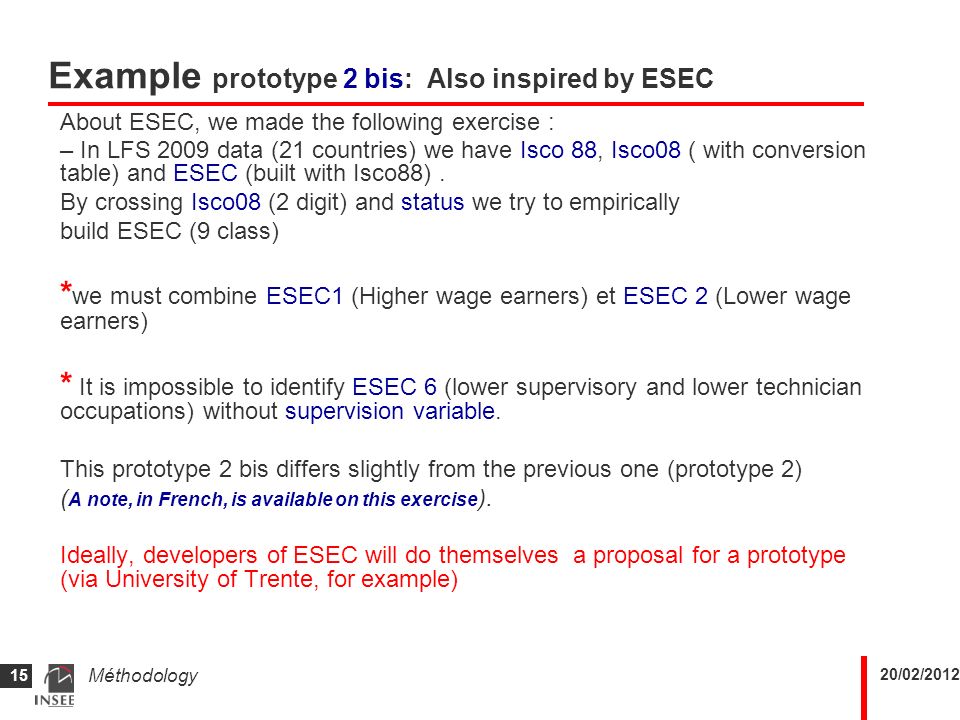 Example prototype 2 bis: Also inspired by ESEC

About ESEC, we made the following exercise :

– In LFS 2009 data (21 countries) we have Isco 88, Isco08 ( with conversion table) and ESEC (built with Isco88) .

By crossing Isco08 (2 digit) and status we try to empirically build ESEC (9 class)

*we must combine ESEC1 (Higher wage earners) et ESEC 2 (Lower wage earners)

* It is impossible to identify ESEC 6 (lower supervisory and lower technician occupations) without supervision variable.

This prototype 2 bis differs slightly from the previous one (prototype 2) (A note, in French, is available on this exercise).

Ideally, developers of ESEC will do themselves a proposal for a prototype (via University of Trente, for example)

15 INSEE Méthodology 20/02/2012